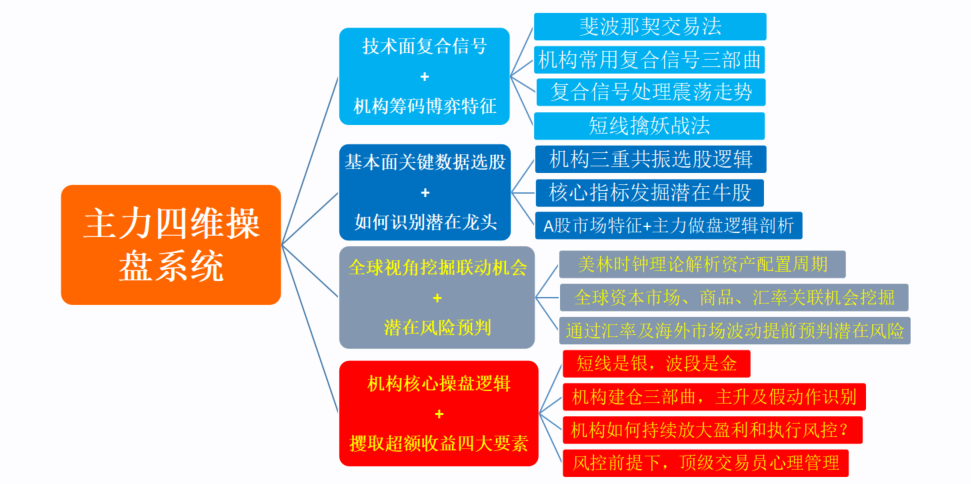 主力四维操盘系统

技术面复合信号
+
机构筹码博弈特征

斐波那契交易法
机构常用复合信号三部曲
复合信号处理震荡走势
短线擒妖战法

基本面关键数据选股
+
如何识别潜在龙头

机构三重共振选股逻辑
核心指标发掘潜在牛股
A股市场特征+主力做盘逻辑剖析

全球视角挖掘联动机会
+
潜在风险预判

美林时钟理论解析资产配置周期
全球资本市场、商品、汇率关联机会挖掘
通过汇率及海外市场波动提前预判潜在风险

机构核心操盘逻辑
+
攫取超额收益四大要素

短线是银，波段是金
机构建仓三部曲，主升及假动作识别
机构如何持续放大盈利和执行风控？
风控前提下，顶级交易员心理管理